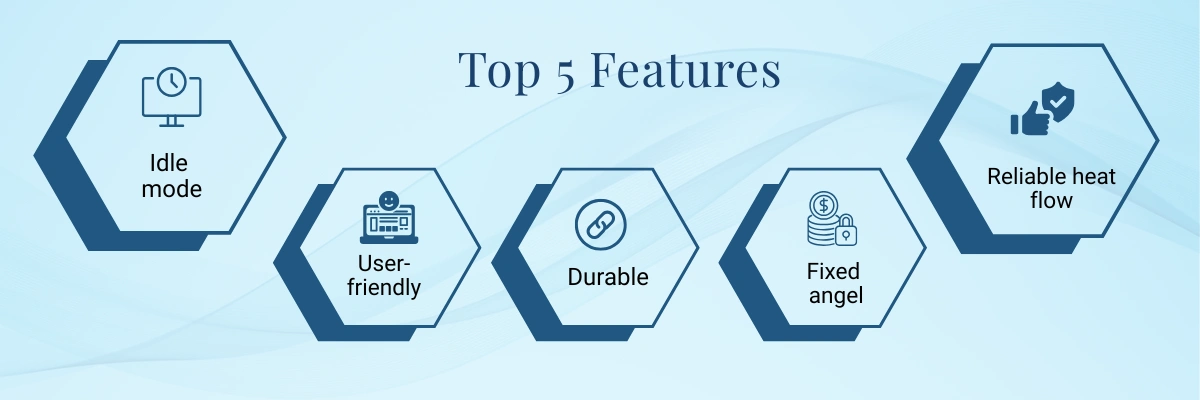 Top 5 Features

Idle mode

User-friendly

Durable

Fixed angel

Reliable heat flow